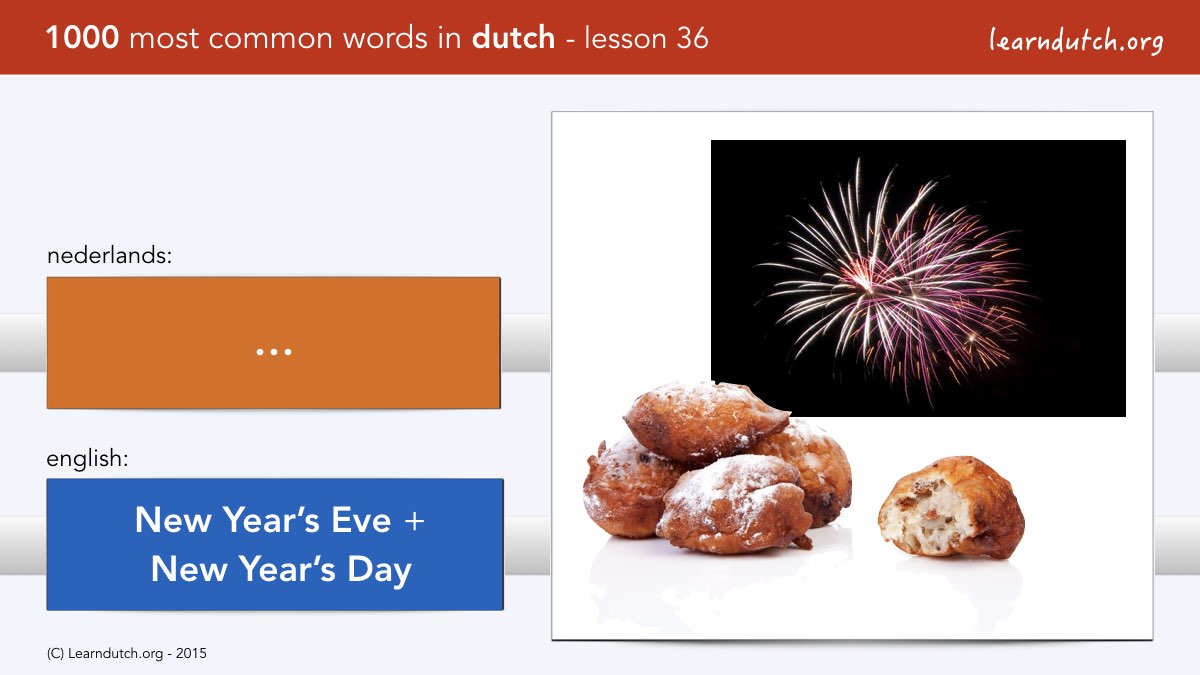 1000 most common words in dutch - lesson 36

learndutch.org

nederlands:

...

english:

New Year's Eve + New Year's Day

(C) Learndutch.org - 2015